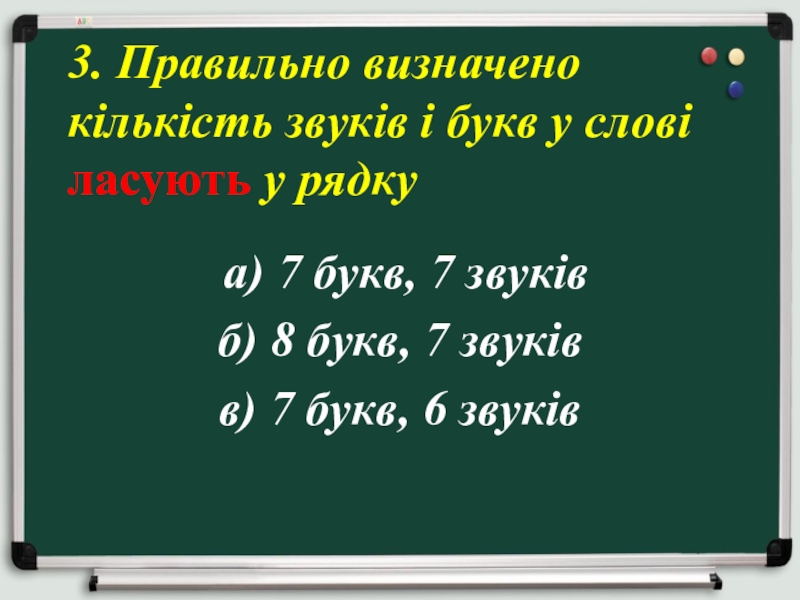 3. Правильно визначено кількість звуків і букв у слові ласують у рядку

а) 7 букв, 7 звуків

б) 8 букв, 7 звуків

в) 7 букв, 6 звуків